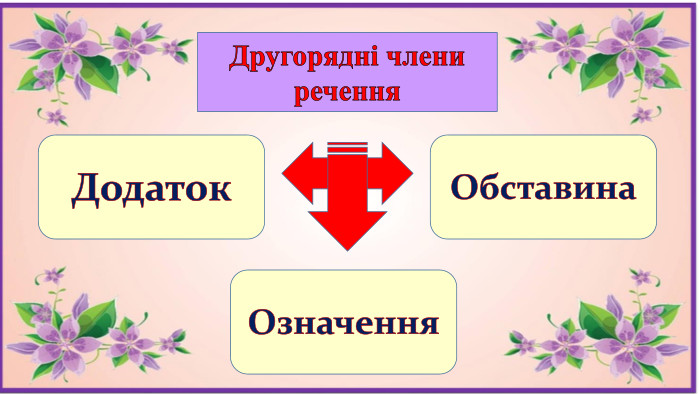 Другорядні члени речення

Додаток

Обставина

Означення